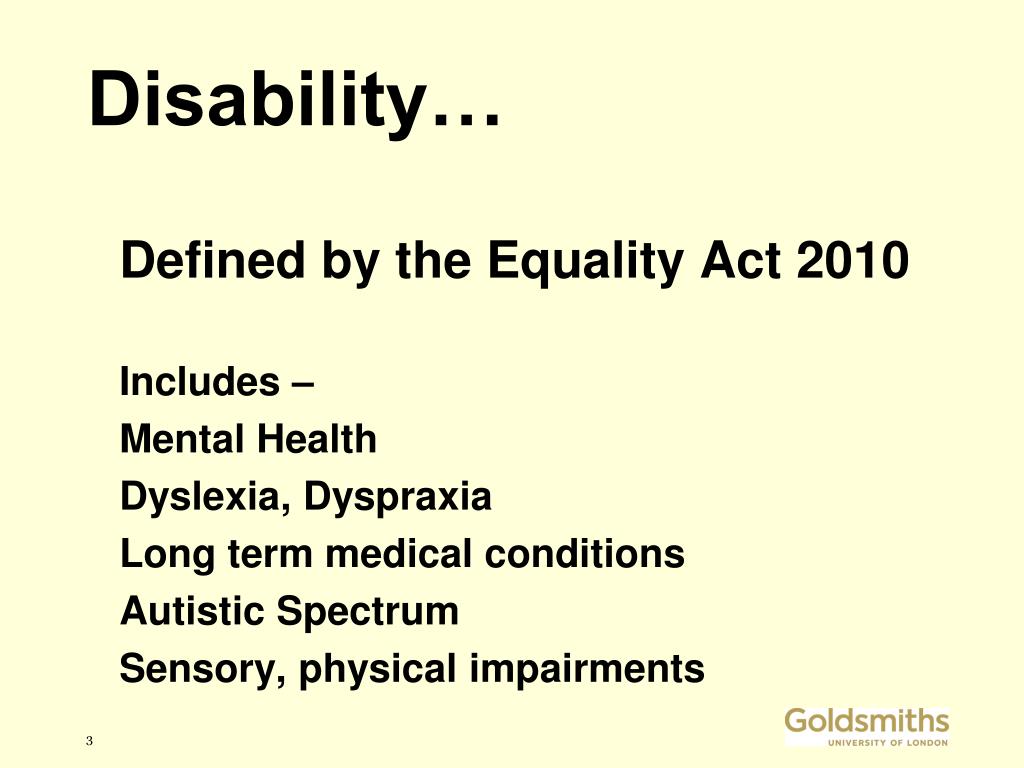 Disability…

Defined by the Equality Act 2010

Includes –
Mental Health
Dyslexia, Dyspraxia
Long term medical conditions
Autistic Spectrum
Sensory, physical impairments

3

Goldsmiths
UNIVERSITY OF LONDON